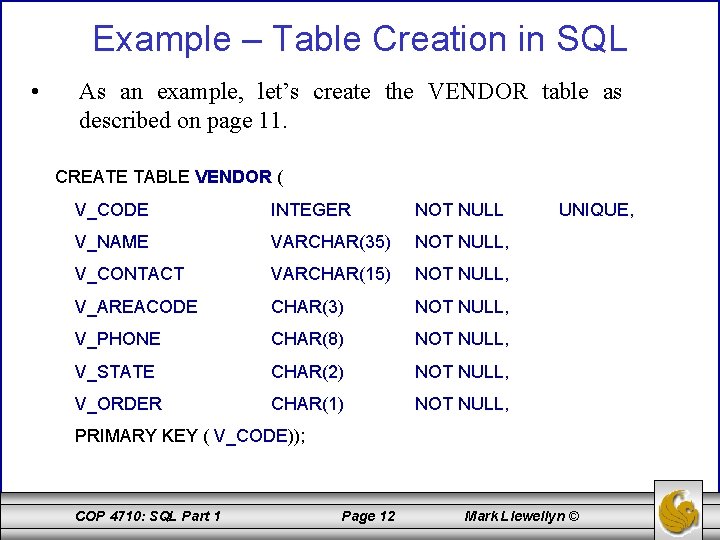 Example – Table Creation in SQL

• As an example, let's create the VENDOR table as described on page 11.

CREATE TABLE VENDOR (

V_CODE INTEGER NOT NULL UNIQUE,

V_NAME VARCHAR(35) NOT NULL,

V_CONTACT VARCHAR(15) NOT NULL,

V_AREACODE CHAR(3) NOT NULL,

V_PHONE CHAR(8) NOT NULL,

V_STATE CHAR(2) NOT NULL,

V_ORDER CHAR(1) NOT NULL,

PRIMARY KEY ( V_CODE));

COP 4710: SQL Part 1 Page 12 Mark Llewellyn ©